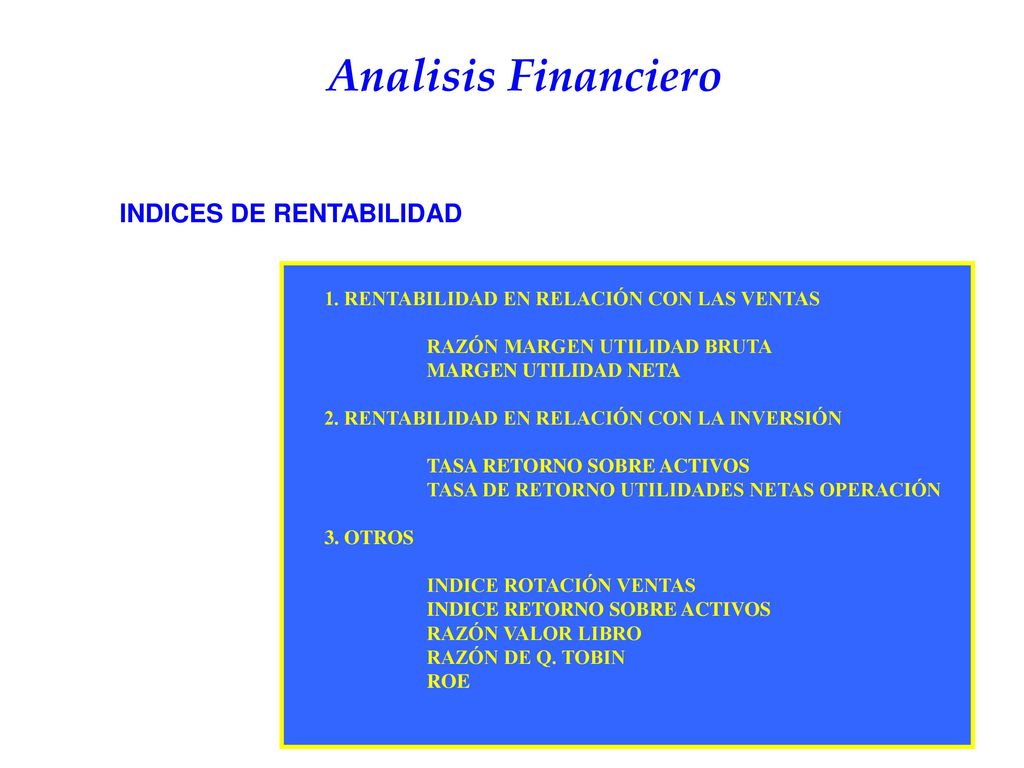 Analisis Financiero

INDICES DE RENTABILIDAD

1. RENTABILIDAD EN RELACIÓN CON LAS VENTAS

RAZÓN MARGEN UTILIDAD BRUTA
MARGEN UTILIDAD NETA

2. RENTABILIDAD EN RELACIÓN CON LA INVERSIÓN

TASA RETORNO SOBRE ACTIVOS
TASA DE RETORNO UTILIDADES NETAS OPERACIÓN

3. OTROS

INDICE ROTACIÓN VENTAS
INDICE RETORNO SOBRE ACTIVOS
RAZÓN VALOR LIBRO
RAZÓN DE Q. TOBIN
ROE